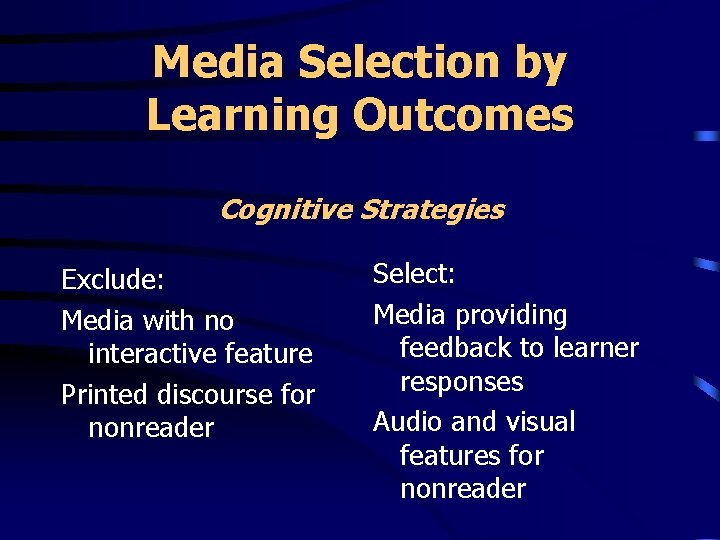 Media Selection by Learning Outcomes

Cognitive Strategies

Exclude:

Media with no interactive feature

Printed discourse for nonreader

Select:

Media providing feedback to learner responses

Audio and visual features for nonreader